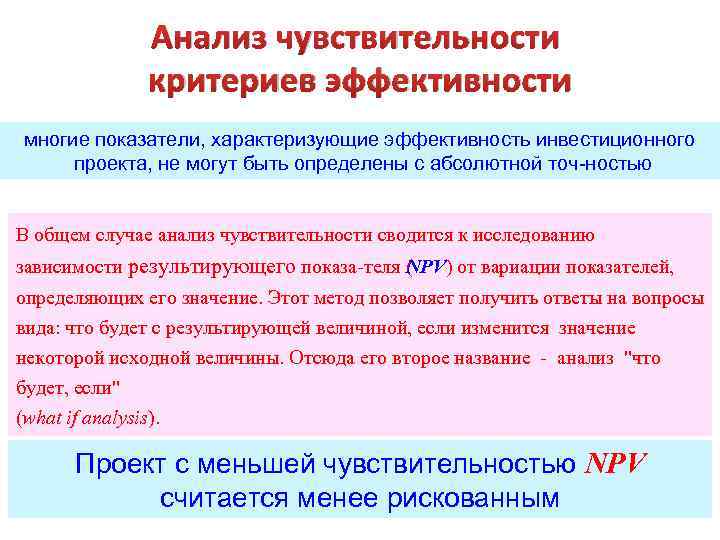 Анализ чувствительности критериев эффективности

многие показатели, характеризующие эффективность инвестиционного проекта, не могут быть определены с абсолютной точ-ностью

В общем случае анализ чувствительности сводится к исследованию зависимости результирующего показа-теля (NPV) от вариации показателей, определяющих его значение. Этот метод позволяет получить ответы на вопросы вида: что будет с результирующей величиной, если изменится значение некоторой исходной величины. Отсюда его второе название - анализ "что будет, если"
(what if analysis).

Проект с меньшей чувствительностью NPV считается менее рискованным